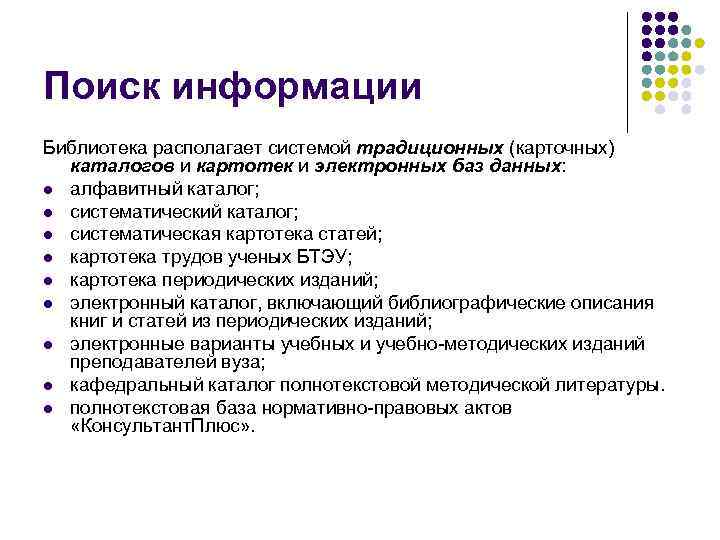 Поиск информации

Библиотека располагает системой традиционных (карточных) каталогов и картотек и электронных баз данных:

- алфавитный каталог;
- систематический каталог;
- систематическая картотека статей;
- картотека трудов ученых БТЭУ;
- картотека периодических изданий;
- электронный каталог, включающий библиографические описания книг и статей из периодических изданий;
- электронные варианты учебных и учебно-методических изданий преподавателей вуза;
- кафедральный каталог полнотекстовой методической литературы.
- полнотекстовая база нормативно-правовых актов «КонсультантПлюс».